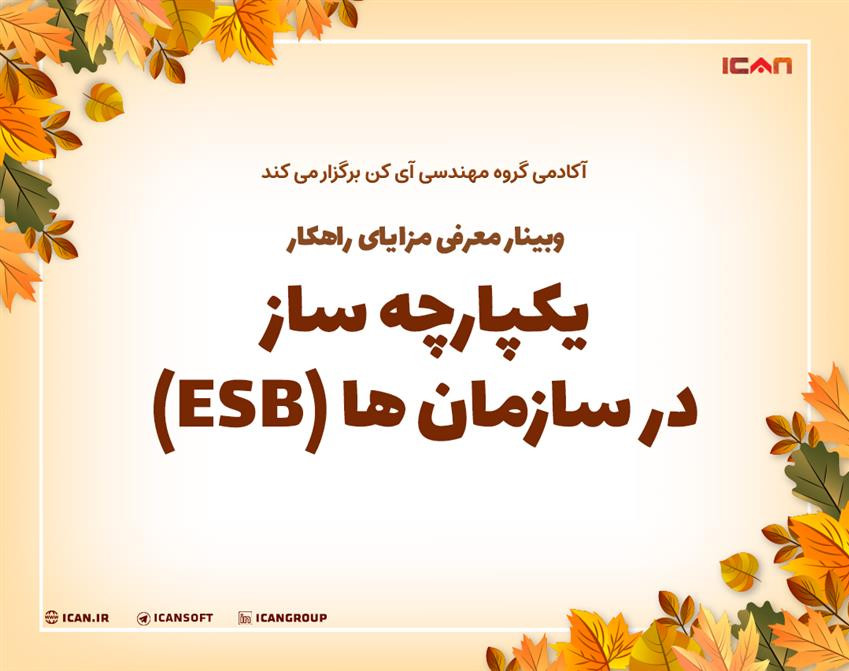 ICAN

آکادمی گروه مهندسی آی کن برگزار می کند

وبینار معرفی مزایای راهکار

یکپارچه ساز در سازمان ها (ESB)

ICAN.IR ICANSOFT ICANGROUP